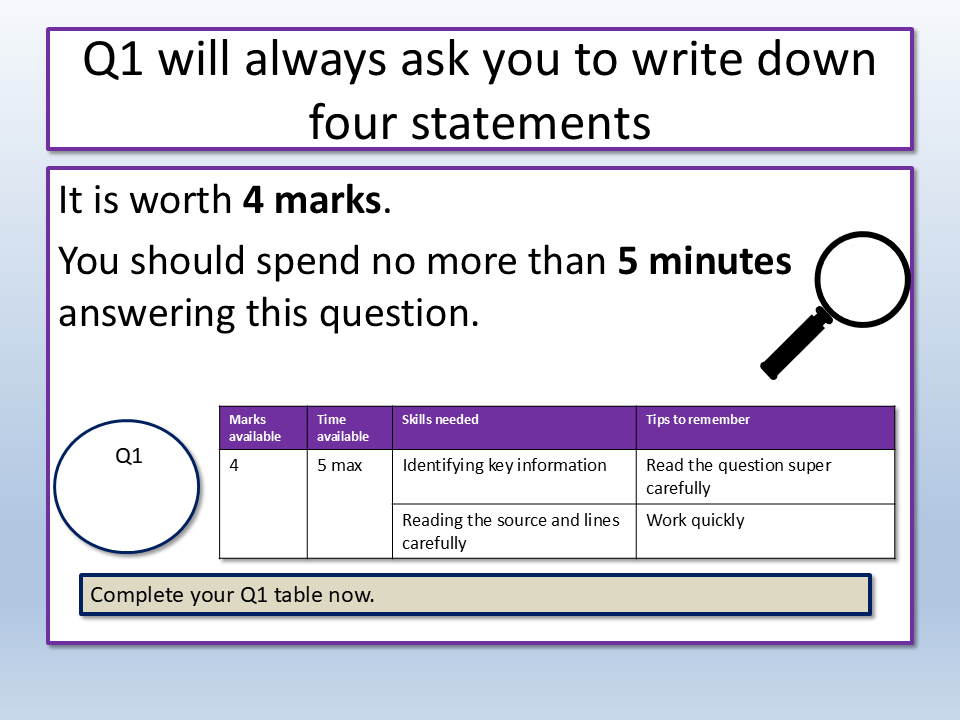 Q1 will always ask you to write down four statements

It is worth **4 marks**.

You should spend no more than **5 minutes** answering this question.

Q1

| Marks available | Time available | Skills needed | Tips to remember |
|---|---|---|---|
| 4 | 5 max | Identifying key information | Read the question super carefully |
| | | Reading the source and lines carefully | Work quickly |

Complete your Q1 table now.